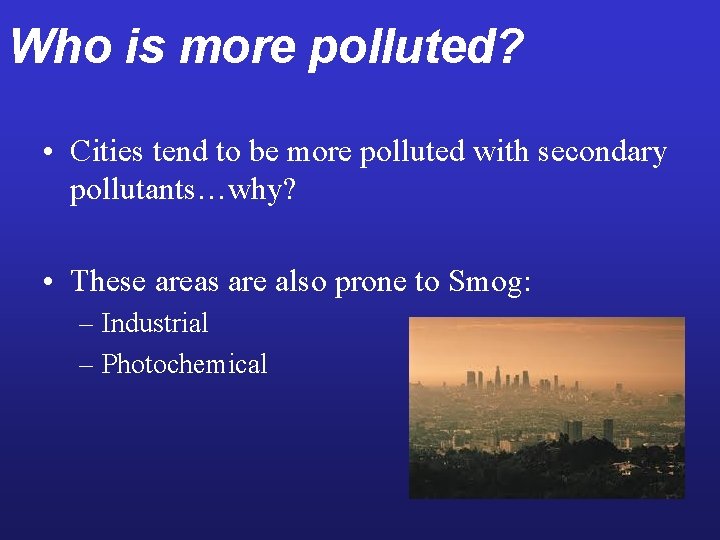 Who is more polluted?

• Cities tend to be more polluted with secondary pollutants…why?

• These areas are also prone to Smog:
– Industrial
– Photochemical